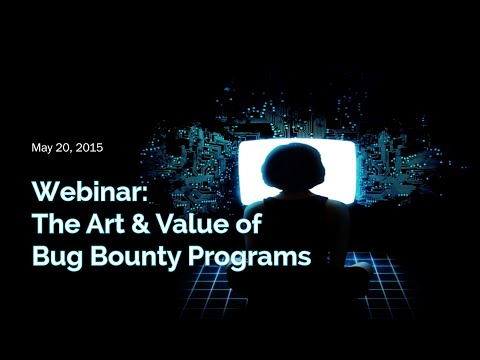 May 20, 2015

Webinar:
The Art & Value of
Bug Bounty Programs